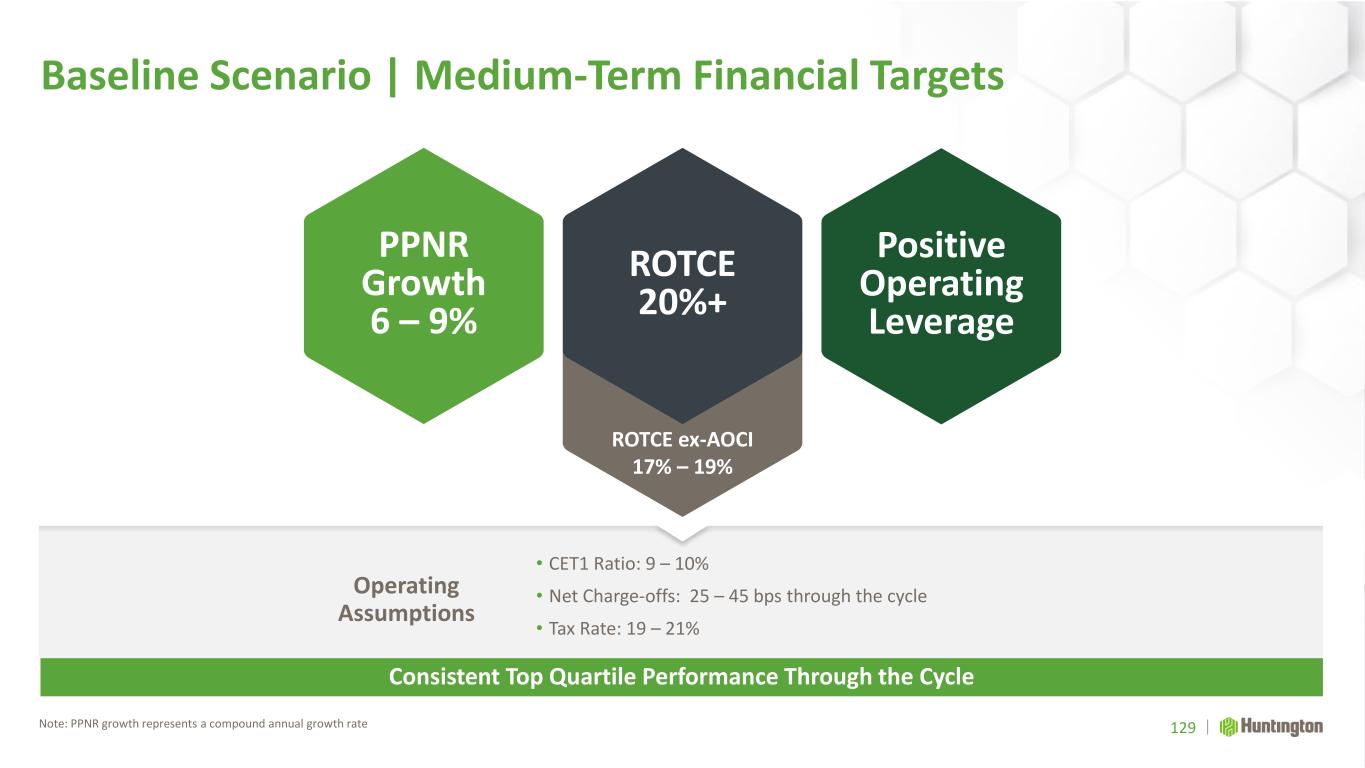 Baseline Scenario | Medium-Term Financial Targets

PPNR Growth 6 – 9%

ROTCE 20%+

ROTCE ex-AOCI 17% – 19%

Positive Operating Leverage

Operating Assumptions

• CET1 Ratio: 9 – 10%
• Net Charge-offs: 25 – 45 bps through the cycle
• Tax Rate: 19 – 21%

Consistent Top Quartile Performance Through the Cycle

Note: PPNR growth represents a compound annual growth rate

129 | Huntington